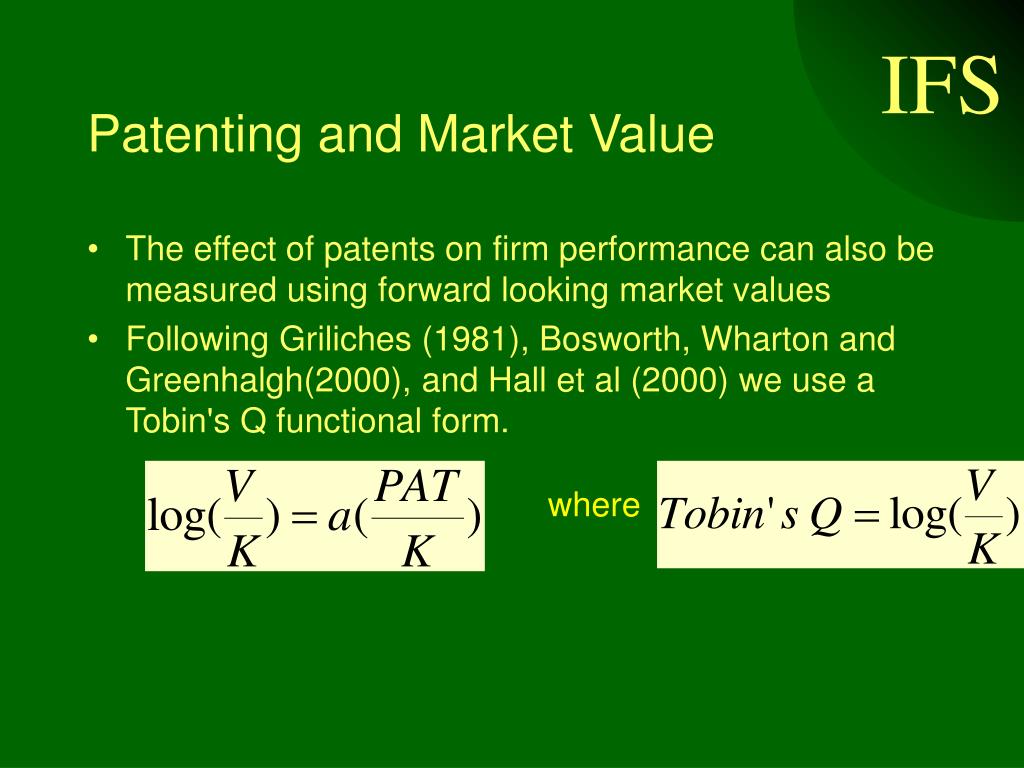 IFS

Patenting and Market Value

• The effect of patents on firm performance can also be measured using forward looking market values
• Following Griliches (1981), Bosworth, Wharton and Greenhalgh(2000), and Hall et al (2000) we use a Tobin's Q functional form.

$\log(\frac{V}{K}) = a(\frac{PAT}{K})$ where $Tobin's\ Q = \log(\frac{V}{K})$